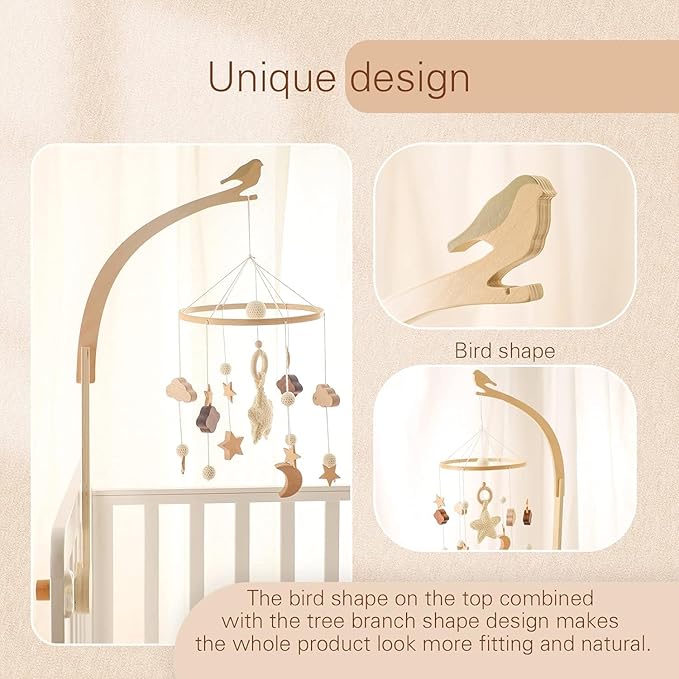 Unique design

Bird shape

The bird shape on the top combined with the tree branch shape design makes the whole product look more fitting and natural.